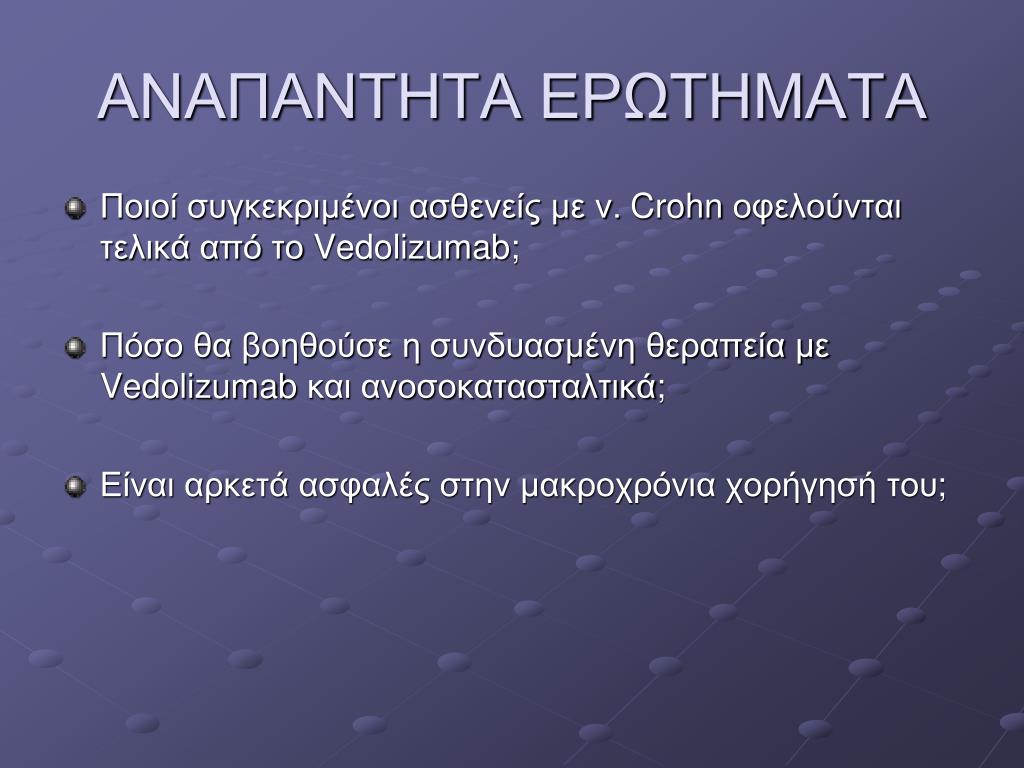 ΑΝΑΠΑΝΤΗΤΑ ΕΡΩΤΗΜΑΤΑ

Ποιοί συγκεκριμένοι ασθενείς με ν. Crohn οφελούνται τελικά από το Vedolizumab;

Πόσο θα βοηθούσε η συνδυασμένη θεραπεία με Vedolizumab και ανοσοκατασταλτικά;

Είναι αρκετά ασφαλές στην μακροχρόνια χορήγησή του;